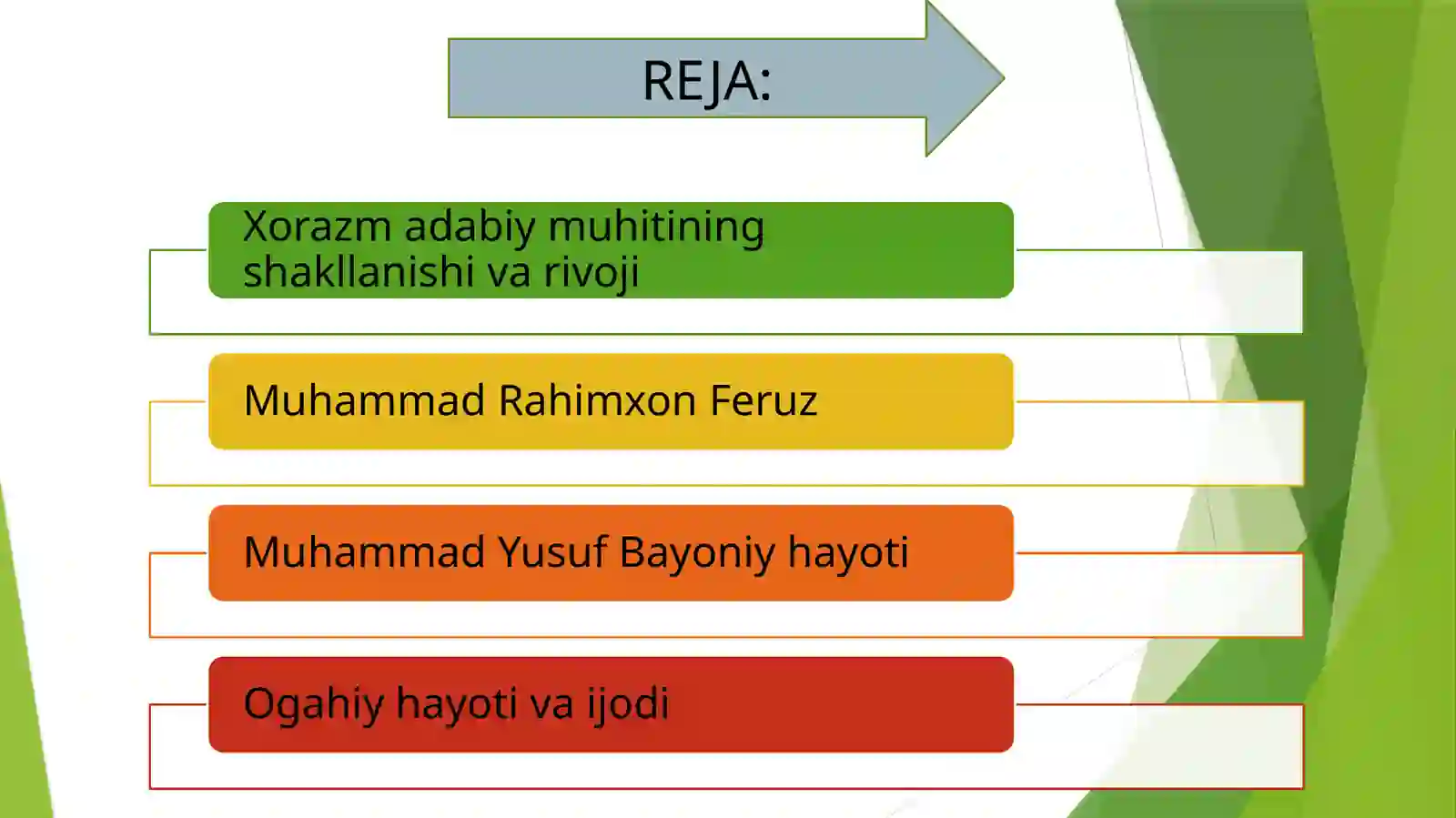 REJA:

Xorazm adabiy muhitining shakllanishi va rivoji

Muhammad Rahimxon Feruz

Muhammad Yusuf Bayoniy hayoti

Ogahiy hayoti va ijodi